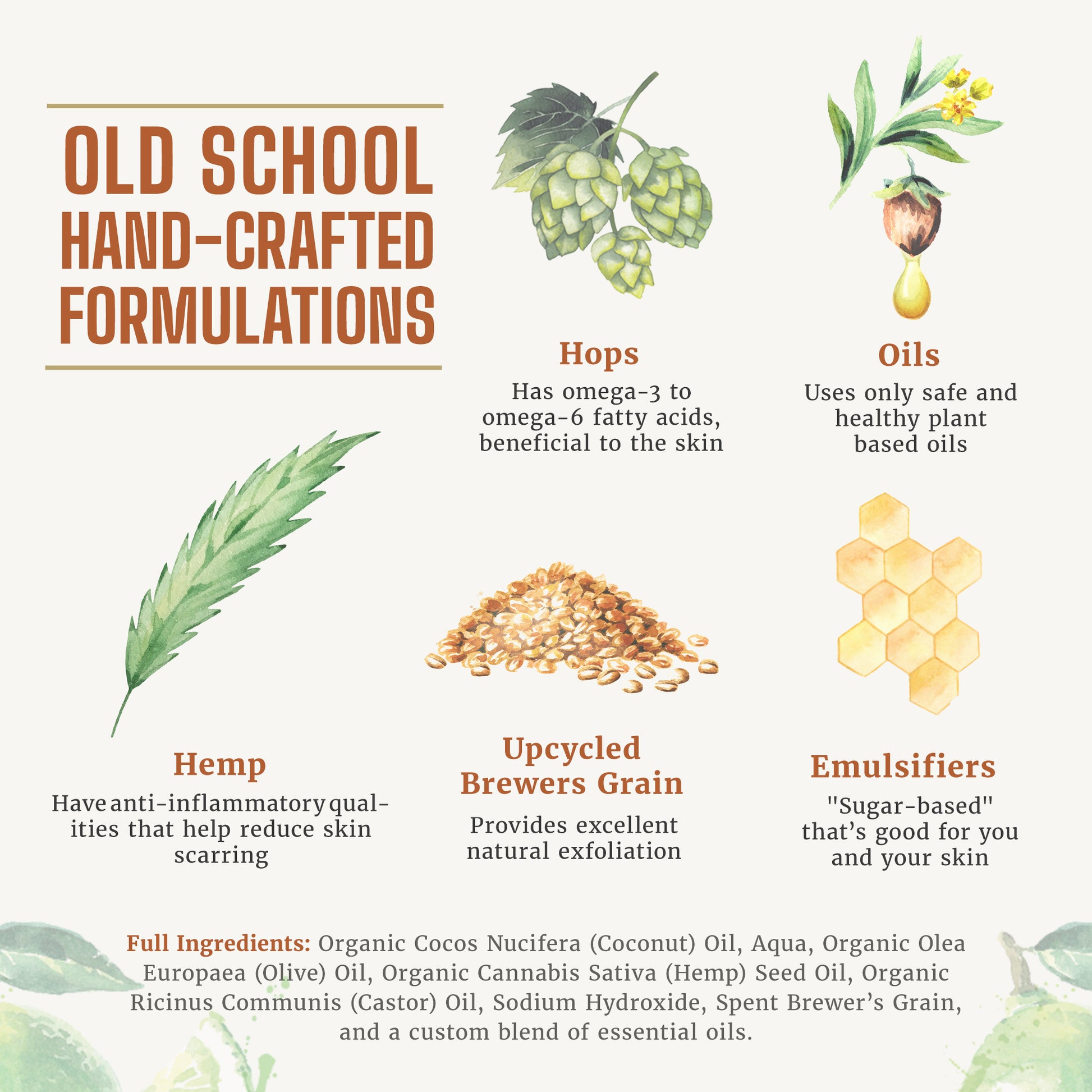 OLD SCHOOL HAND-CRAFTED FORMULATIONS

Hops
Has omega-3 to omega-6 fatty acids, beneficial to the skin

Oils
Uses only safe and healthy plant based oils

Hemp
Have anti-inflammatory qualities that help reduce skin scarring

Upcycled Brewers Grain
Provides excellent natural exfoliation

Emulsifiers
"Sugar-based" that's good for you and your skin

Full Ingredients: Organic Cocos Nucifera (Coconut) Oil, Aqua, Organic Olea Europaea (Olive) Oil, Organic Cannabis Sativa (Hemp) Seed Oil, Organic Ricinus Communis (Castor) Oil, Sodium Hydroxide, Spent Brewer's Grain, and a custom blend of essential oils.